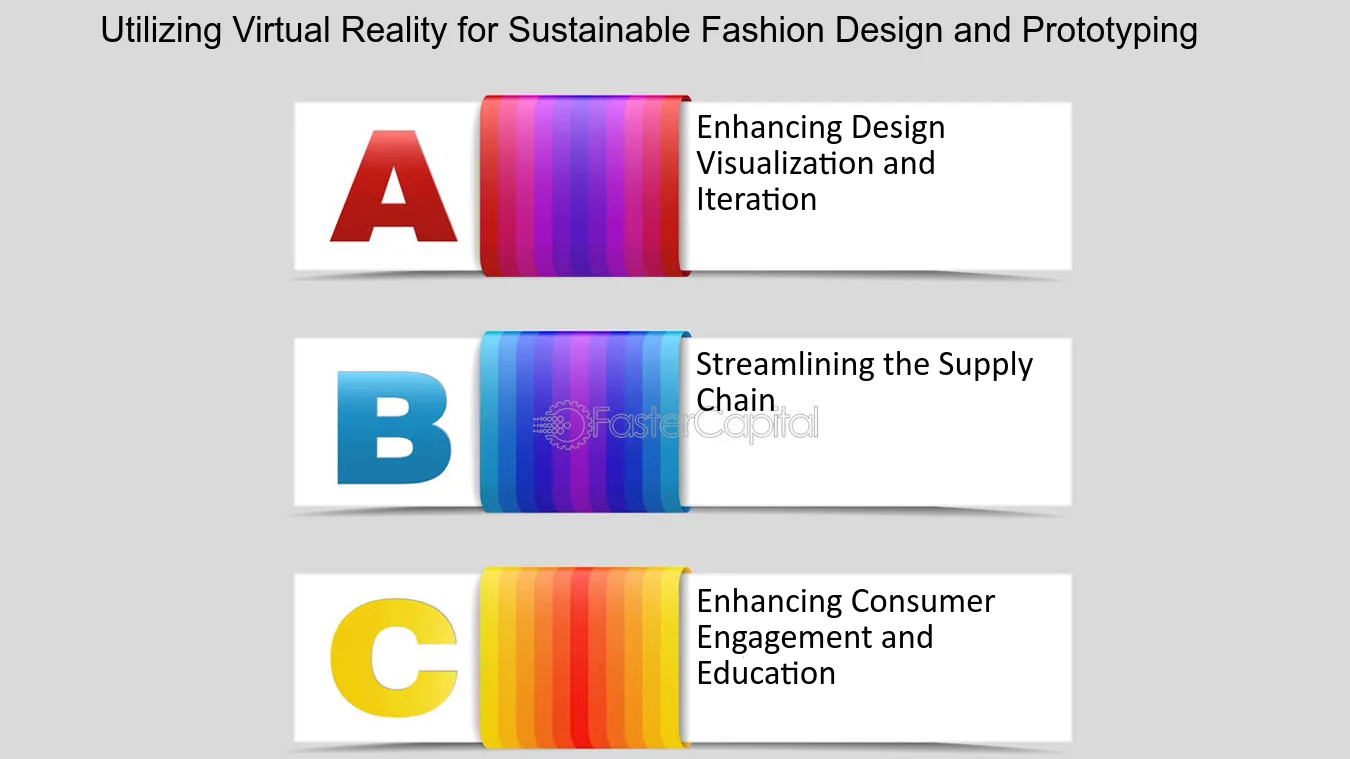 Utilizing Virtual Reality for Sustainable Fashion Design and Prototyping

A

Enhancing Design Visualization and Iteration

B

Streamlining the Supply Chain

C

Enhancing Consumer Engagement and Education

FasterCapital